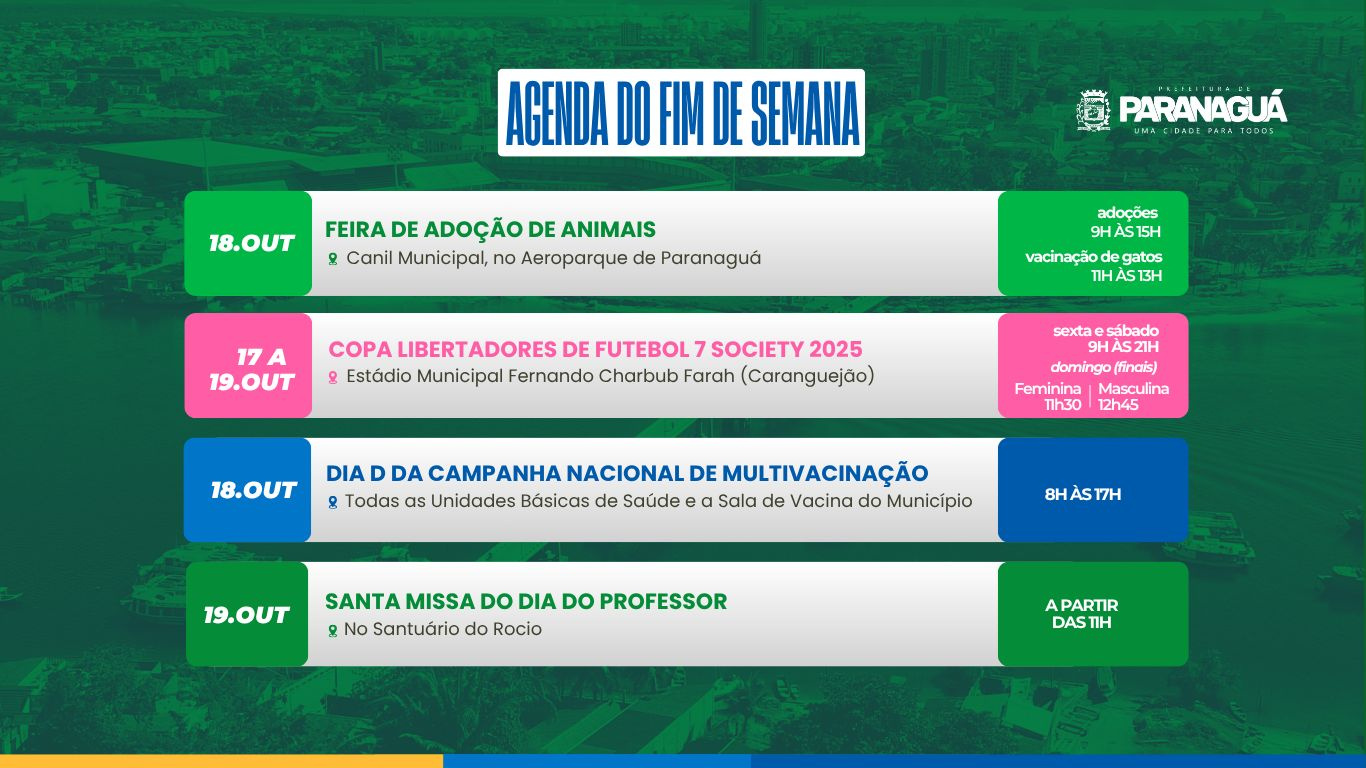 AGENDA DO FIM DE SEMANA

PREFEITURA DE
PARANAGUÁ
UMA CIDADE PARA TODOS

18.OUT
FEIRA DE ADOÇÃO DE ANIMAIS
Canil Municipal, no Aeroparque de Paranaguá
adoções
9H ÀS 15H
vacinação de gatos
11H ÀS 13H

17 A 19.OUT
COPA LIBERTADORES DE FUTEBOL 7 SOCIETY 2025
Estádio Municipal Fernando Charbub Farah (Caranguejão)
sexta e sábado
9H ÀS 21H
domingo (finais)
Feminina 11h30
Masculina 12h45

18.OUT
DIA D DA CAMPANHA NACIONAL DE MULTIVACINAÇÃO
Todas as Unidades Básicas de Saúde e a Sala de Vacina do Município
8H ÀS 17H

19.OUT
SANTA MISSA DO DIA DO PROFESSOR
No Santuário do Rocio
A PARTIR DAS 11H